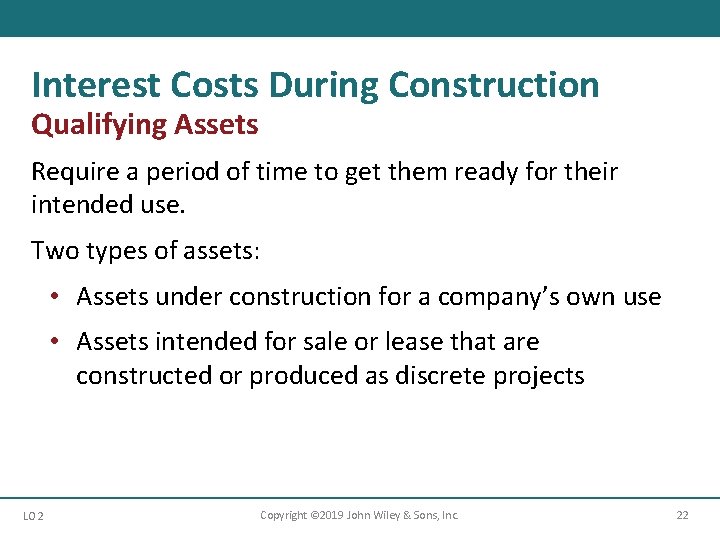 Interest Costs During Construction
Qualifying Assets

Require a period of time to get them ready for their intended use.

Two types of assets:

• Assets under construction for a company's own use

• Assets intended for sale or lease that are constructed or produced as discrete projects

LO 2

Copyright ©2019 John Wiley & Sons, Inc.

22